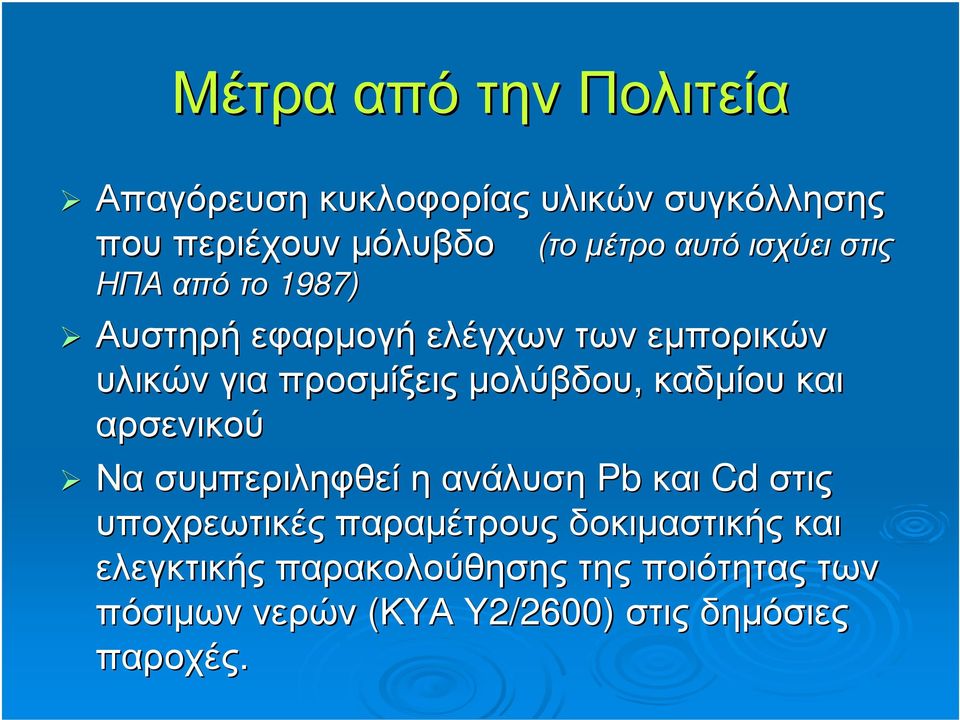 Μέτρα από την Πολιτεία

➢ Απαγόρευση κυκλοφορίας υλικών συγκόλλησης που περιέχουν μόλυβδο (το μέτρο αυτό ισχύει στις ΗΠΑ από το 1987)

➢ Αυστηρή εφαρμογή ελέγχων των εμπορικών υλικών για προσμίξεις μολύβδου, καδμίου και αρσενικού

➢ Να συμπεριληφθεί η ανάλυση Pb και Cd στις υποχρεωτικές παραμέτρους δοκιμαστικής και ελεγκτικής παρακολούθησης της ποιότητας των πόσιμων νερών (ΚΥΑ Υ2/2600) στις δημόσιες παροχές.